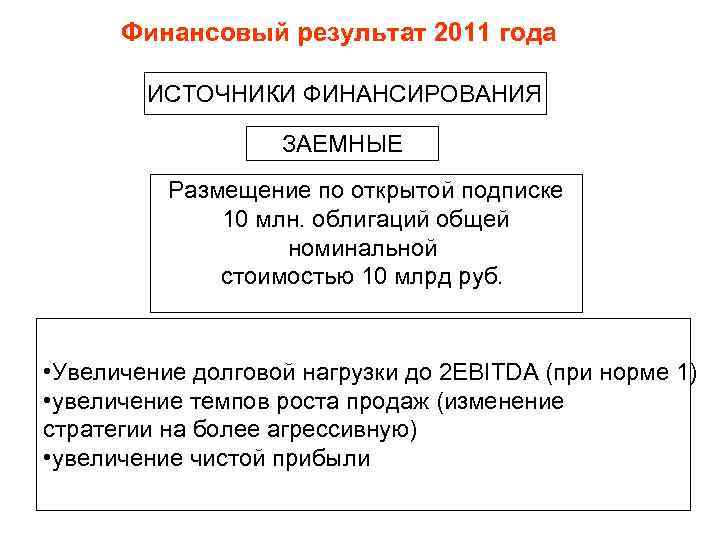 Финансовый результат 2011 года

ИСТОЧНИКИ ФИНАНСИРОВАНИЯ

ЗАЕМНЫЕ

Размещение по открытой подписке 10 млн. облигаций общей номинальной стоимостью 10 млрд руб.

•Увеличение долговой нагрузки до 2EBITDA (при норме 1)
•увеличение темпов роста продаж (изменение стратегии на более агрессивную)
•увеличение чистой прибыли